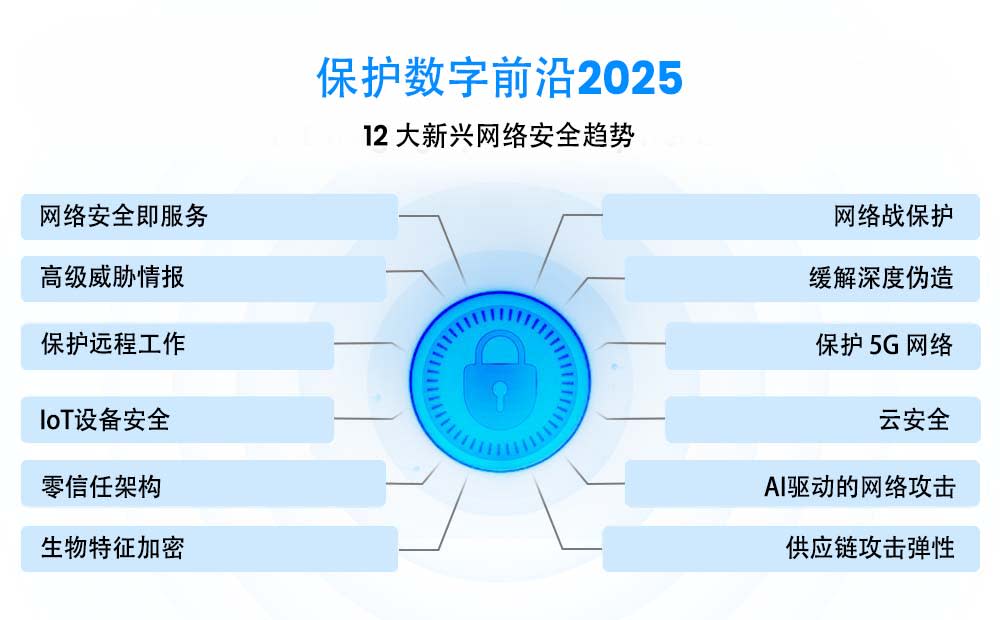 保护数字前沿2025

12 大新兴网络安全趋势

网络安全即服务

高级威胁情报

保护远程工作

IoT设备安全

零信任架构

生物特征加密

网络战保护

缓解深度伪造

保护 5G 网络

云安全

AI驱动的网络攻击

供应链攻击弹性